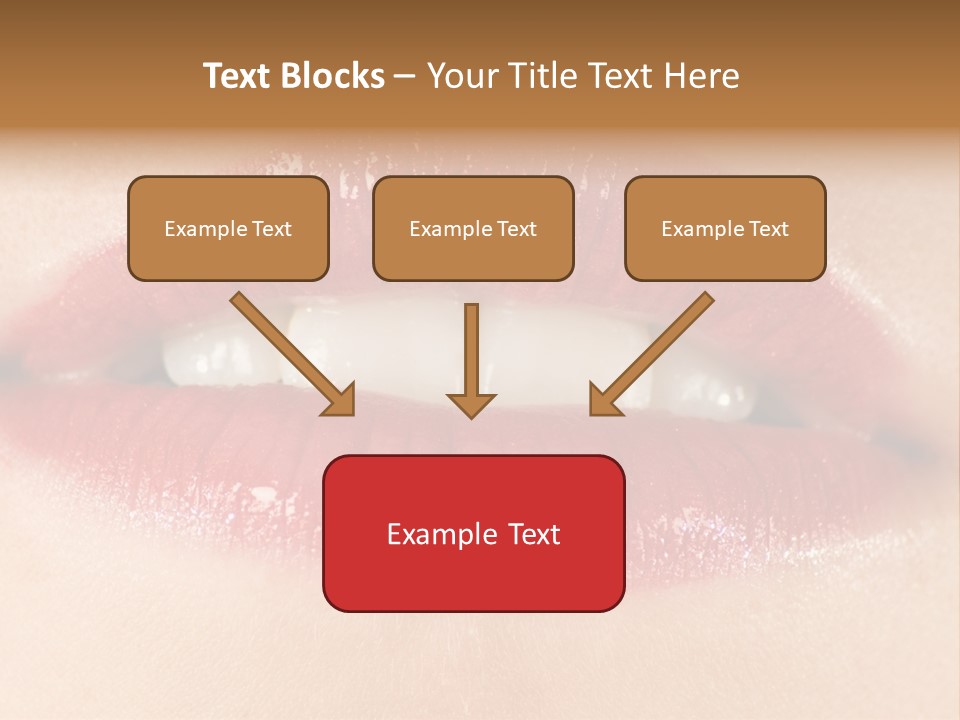 Text Blocks – Your Title Text Here

Example Text

Example Text

Example Text

Example Text